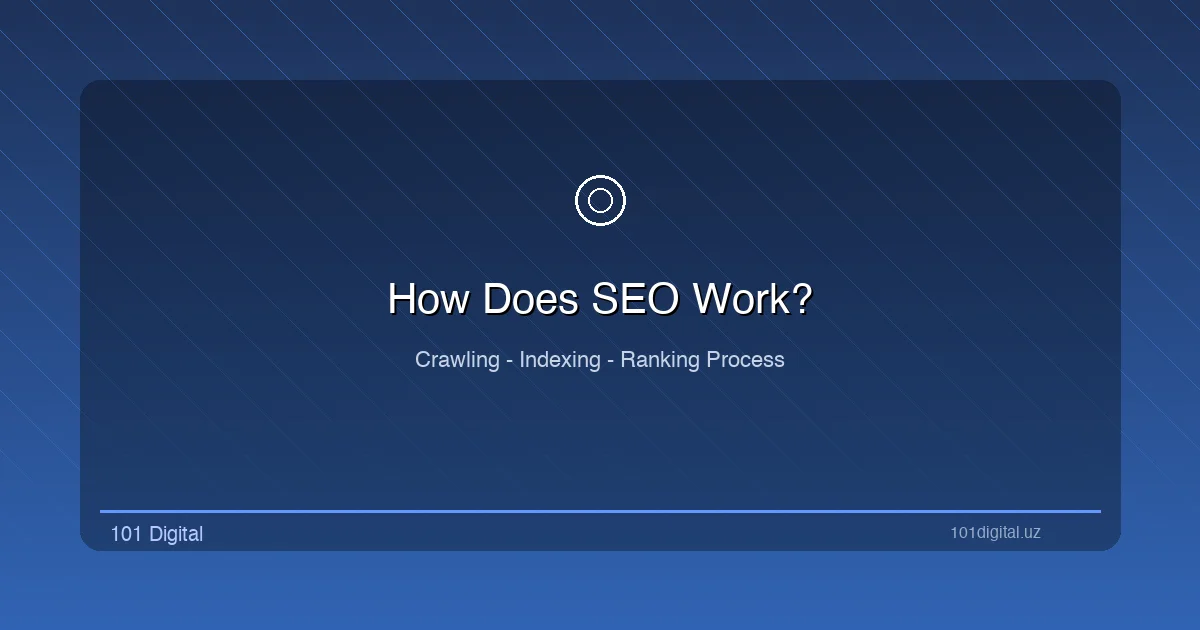 How Does SEO Work?

Crawling - Indexing - Ranking Process

101 Digital

101digital.uz